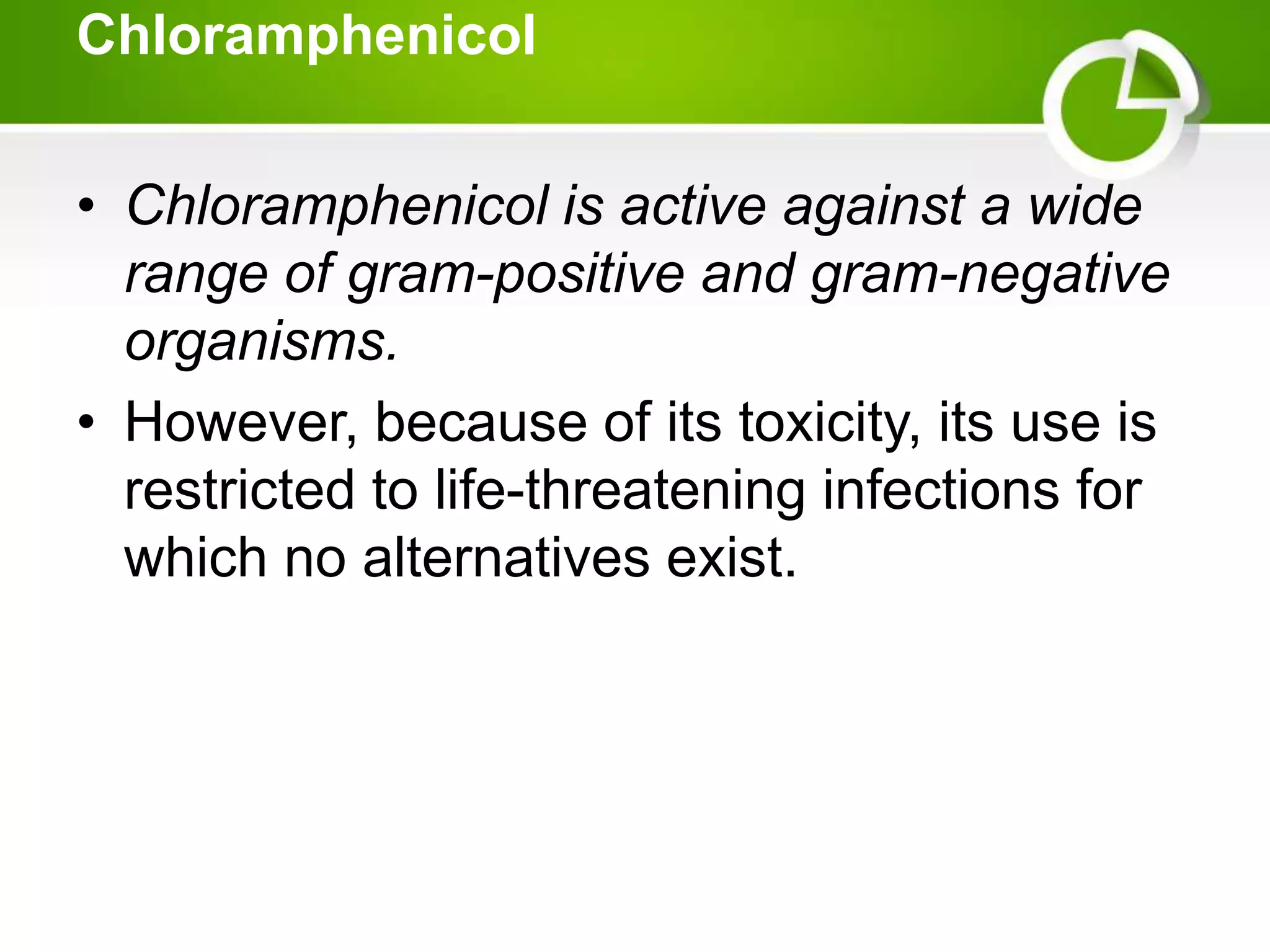 Chloramphenicol

• Chloramphenicol is active against a wide range of gram-positive and gram-negative organisms.

• However, because of its toxicity, its use is restricted to life-threatening infections for which no alternatives exist.